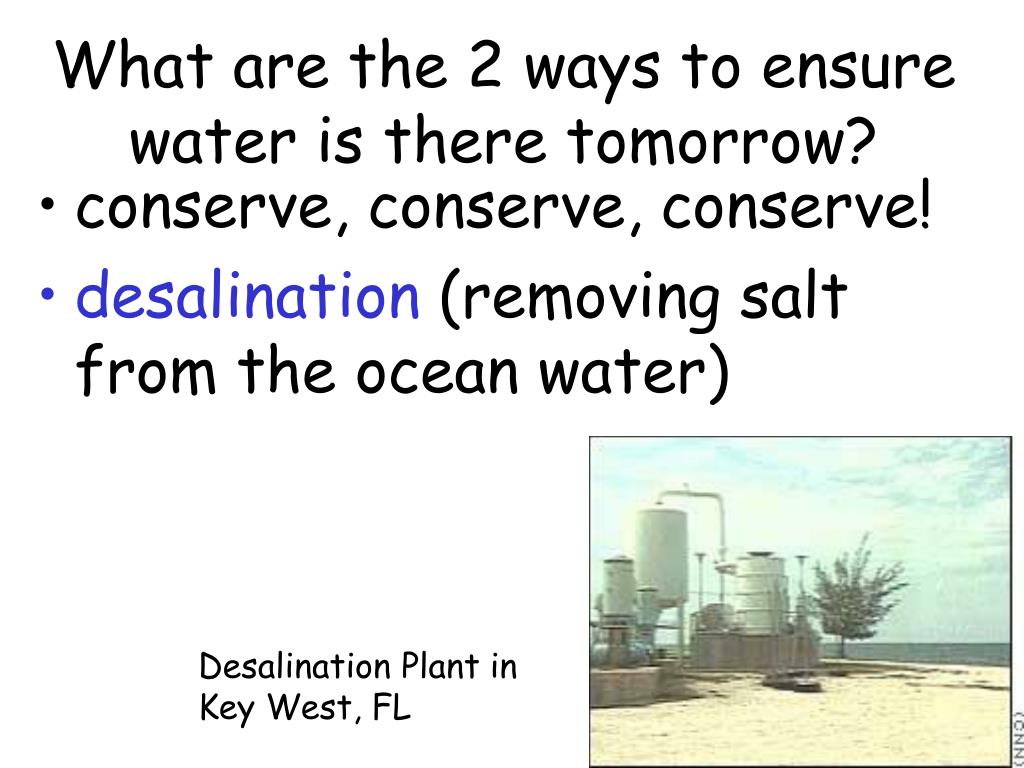 What are the 2 ways to ensure water is there tomorrow?

• conserve, conserve, conserve!
• desalination (removing salt from the ocean water)

Desalination Plant in Key West, FL

(CNN)